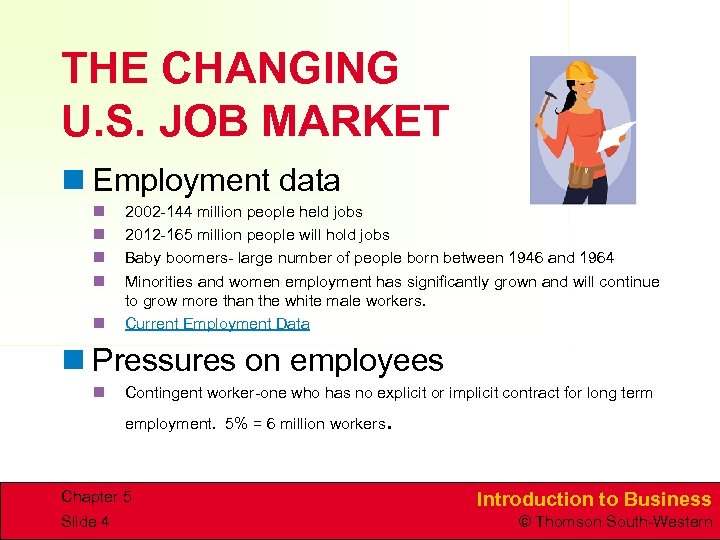 THE CHANGING U.S. JOB MARKET

Employment data

2002-144 million people held jobs

2012-165 million people will hold jobs

Baby boomers- large number of people born between 1946 and 1964

Minorities and women employment has significantly grown and will continue to grow more than the white male workers.

Current Employment Data

Pressures on employees

Contingent worker-one who has no explicit or implicit contract for long term employment. 5% = 6 million workers.

Chapter 5
Slide 4

Introduction to Business
© Thomson South-Western